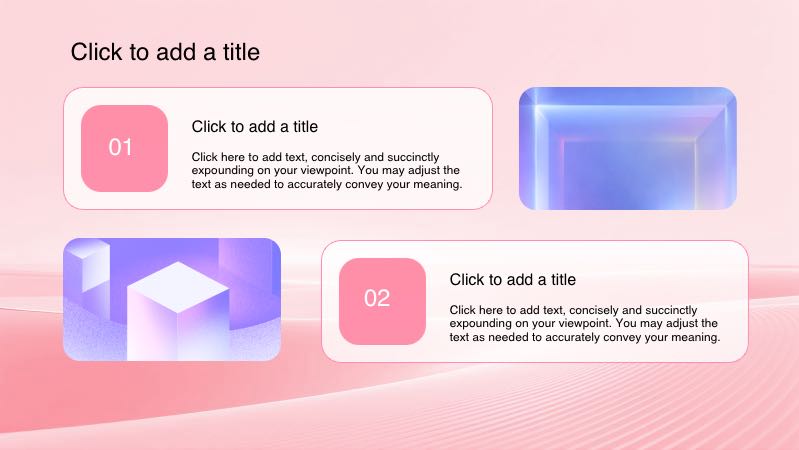 Click to add a title

01

Click to add a title

Click here to add text, concisely and succinctly expounding on your viewpoint. You may adjust the text as needed to accurately convey your meaning.

02

Click to add a title

Click here to add text, concisely and succinctly expounding on your viewpoint. You may adjust the text as needed to accurately convey your meaning.